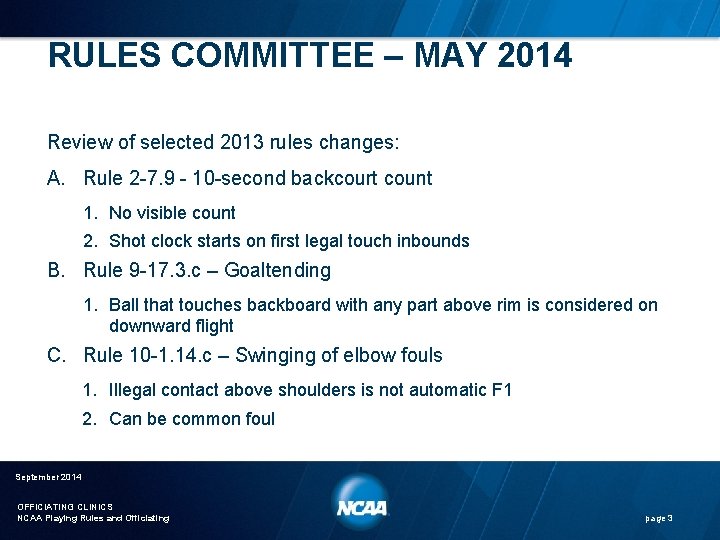 RULES COMMITTEE – MAY 2014

Review of selected 2013 rules changes:

A. Rule 2-7.9 - 10-second backcourt count

1. No visible count
2. Shot clock starts on first legal touch inbounds

B. Rule 9-17.3.c – Goaltending

1. Ball that touches backboard with any part above rim is considered on downward flight

C. Rule 10-1.14.c – Swinging of elbow fouls

1. Illegal contact above shoulders is not automatic F1
2. Can be common foul

September 2014

OFFICIATING CLINICS
NCAA Playing Rules and Officiating

NCAA

page 3